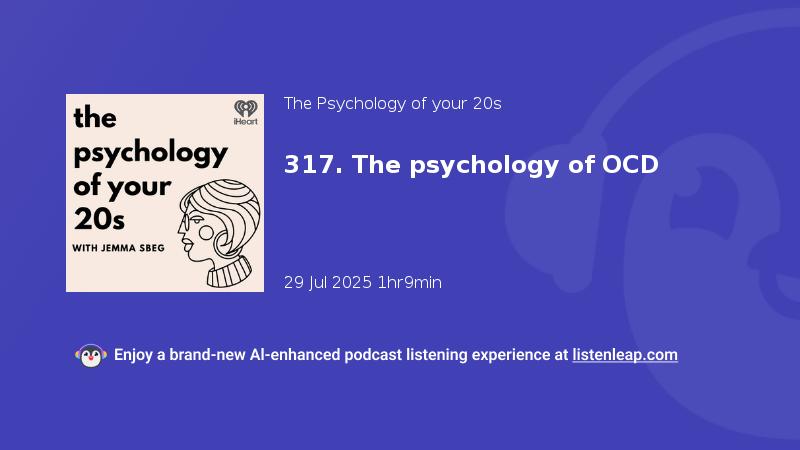 iHeart

the psychology of your 20s

WITH JEMMA SBEG

The Psychology of your 20s

317. The psychology of OCD

29 Jul 2025 1hr9min

Enjoy a brand-new AI-enhanced podcast listening experience at listenleap.com